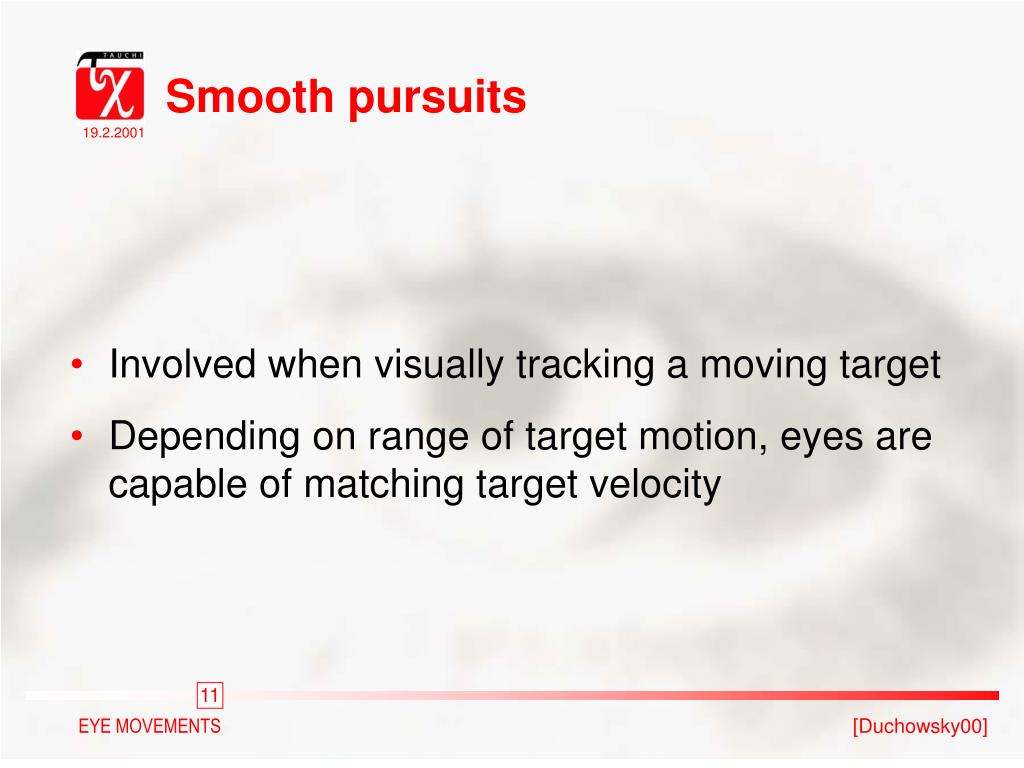 TAUCHI

19.2.2001

Smooth pursuits

• Involved when visually tracking a moving target

• Depending on range of target motion, eyes are capable of matching target velocity

11

EYE MOVEMENTS

[Duchowsky00]